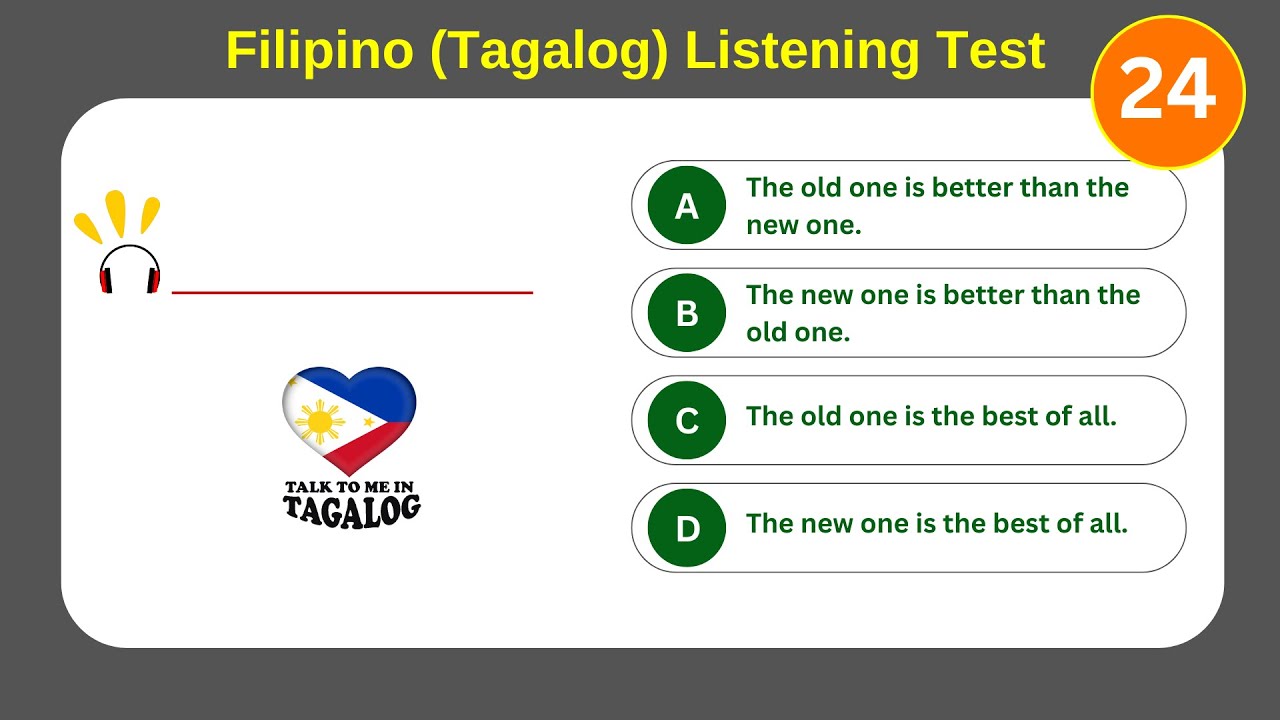 Filipino (Tagalog) Listening Test

24

TALK TO ME IN
TAGALOG

A The old one is better than the new one.

B The new one is better than the old one.

C The old one is the best of all.

D The new one is the best of all.